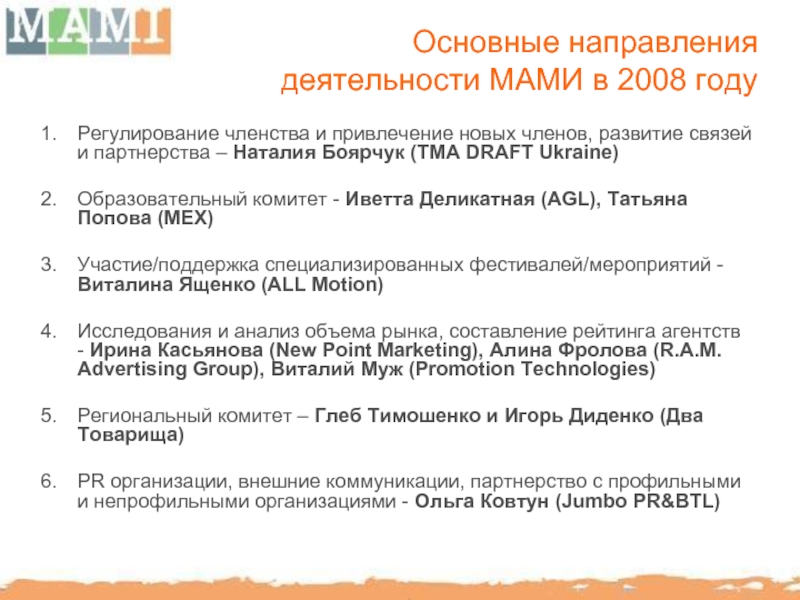 MAMI

Основные направления деятельности МАМИ в 2008 году

1. Регулирование членства и привлечение новых членов, развитие связей и партнерства – Наталия Боярчук (TMA DRAFT Ukraine)

2. Образовательный комитет - Иветта Деликатная (AGL), Татьяна Попова (MEX)

3. Участие/поддержка специализированных фестивалей/мероприятий - Виталина Ященко (ALL Motion)

4. Исследования и анализ объема рынка, составление рейтинга агентств - Ирина Касьянова (New Point Marketing), Алина Фролова (R.A.M. Advertising Group), Виталий Муж (Promotion Technologies)

5. Региональный комитет – Глеб Тимошенко и Игорь Диденко (Два Товарища)

6. PR организации, внешние коммуникации, партнерство с профильными и непрофильными организациями - Ольга Ковтун (Jumbo PR&BTL)